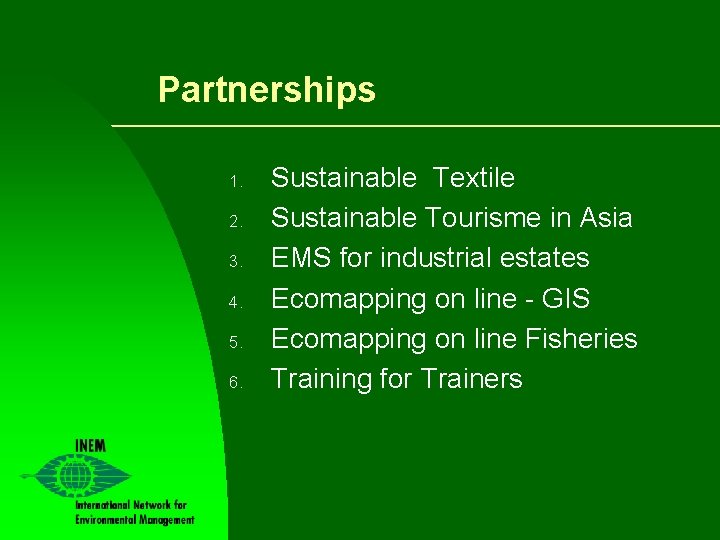 Partnerships

1. Sustainable Textile
2. Sustainable Tourisme in Asia
3. EMS for industrial estates
4. Ecomapping on line - GIS
5. Ecomapping on line Fisheries
6. Training for Trainers

INEM
International Network for Environmental Management